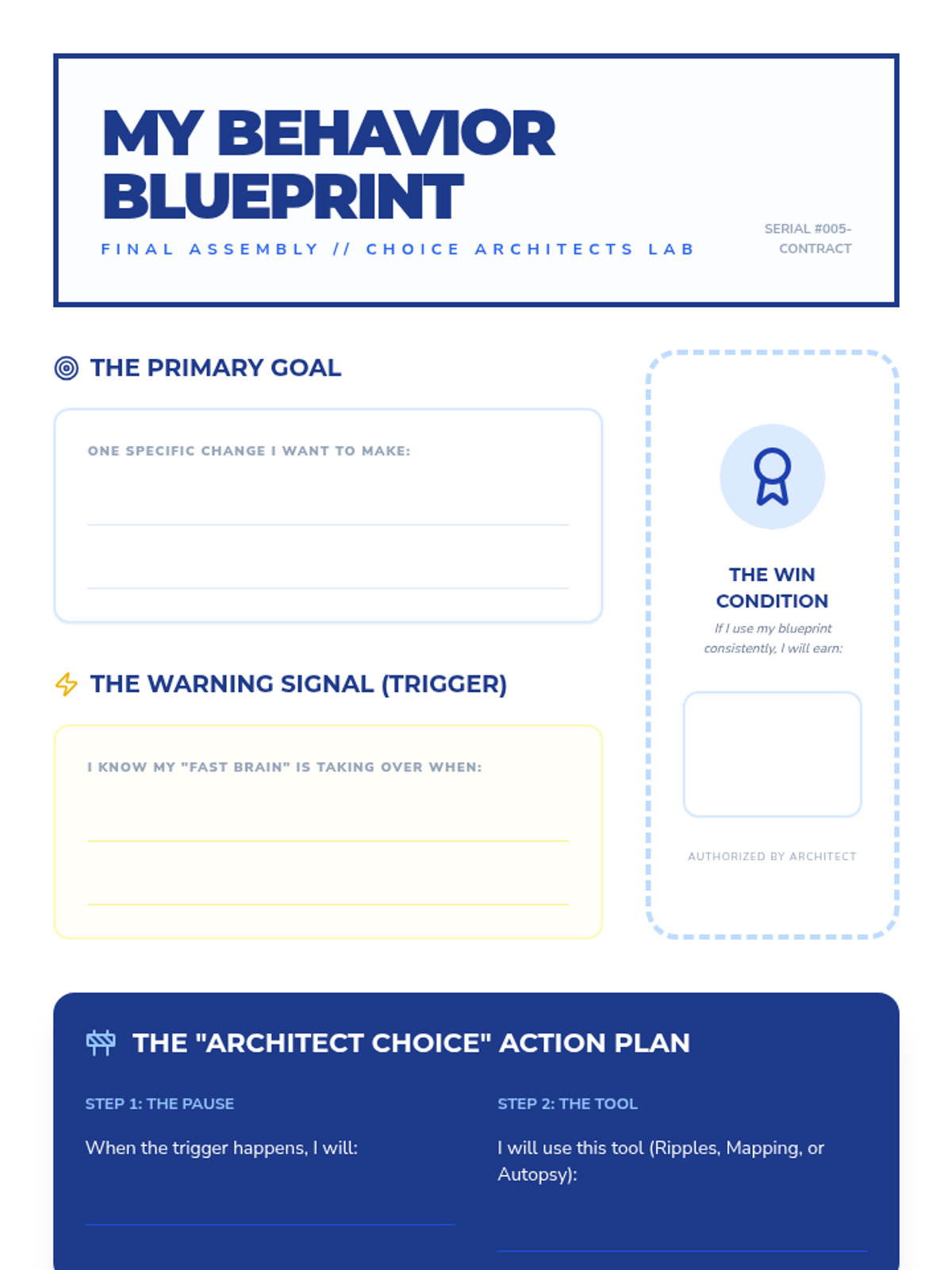 MY BEHAVIOR BLUEPRINT

FINAL ASSEMBLY // CHOICE ARCHITECTS LAB

SERIAL #005-CONTRACT

THE PRIMARY GOAL

ONE SPECIFIC CHANGE I WANT TO MAKE:

THE WARNING SIGNAL (TRIGGER)

I KNOW MY "FAST BRAIN" IS TAKING OVER WHEN:

THE WIN CONDITION

If I use my blueprint consistently, I will earn:

AUTHORIZED BY ARCHITECT

THE "ARCHITECT CHOICE" ACTION PLAN

STEP 1: THE PAUSE

When the trigger happens, I will:

STEP 2: THE TOOL

I will use this tool (Ripples, Mapping, or Autopsy):